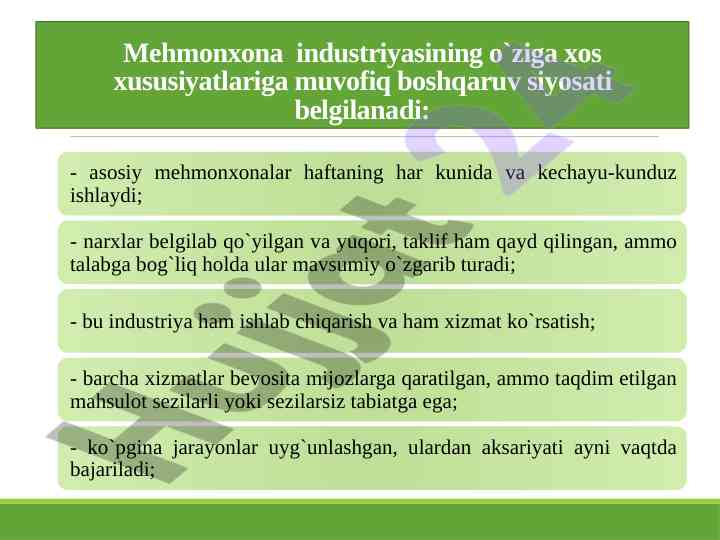 Mehmonxona industriyasining o`ziga xos xususiyatlariga muvofiq boshqaruv siyosati belgilanadi:

- asosiy mehmonxonalar haftaning har kunida va kechayu-kunduz ishlaydi;

- narxlar belgilab qo`yilgan va yuqori, taklif ham qayd qilingan, ammo talabga bog`liq holda ular mavsumiy o`zgarib turadi;

- bu industriya ham ishlab chiqarish va ham xizmat ko`rsatish;

- barcha xizmatlar bevosita mijozlarga qaratilgan, ammo taqdim etilgan mahsulot sezilarli yoki sezilarsiz tabiatga ega;

- ko`pgina jarayonlar uyg`unlashgan, ulardan aksariyati ayni vaqtda bajariladi;

Hujjat 24